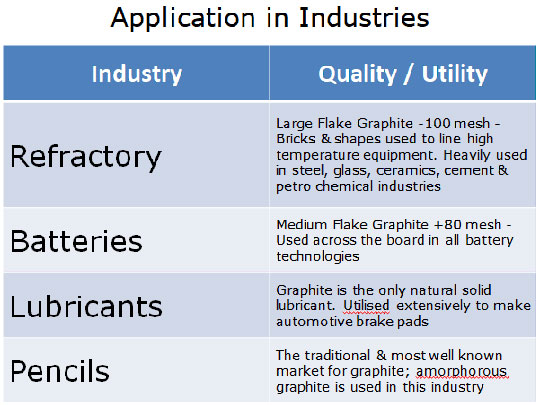 Application in Industries

| Industry | Quality / Utility |
|---|---|
| Refractory | Large Flake Graphite -100 mesh - Bricks & shapes used to line high temperature equipment. Heavily used in steel, glass, ceramics, cement & petro chemical industries |
| Batteries | Medium Flake Graphite +80 mesh - Used across the board in all battery technologies |
| Lubricants | Graphite is the only natural solid lubricant. Utilised extensively to make automotive brake pads |
| Pencils | The traditional & most well known market for graphite; amorphorous graphite is used in this industry |